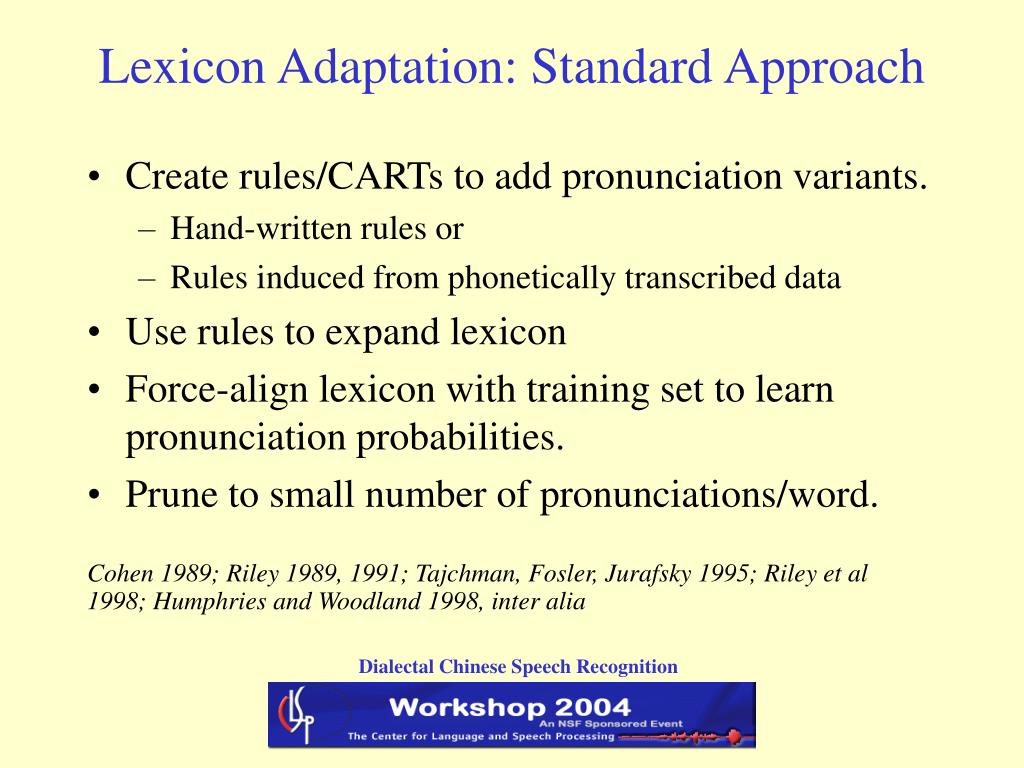 Lexicon Adaptation: Standard Approach

• Create rules/CARTs to add pronunciation variants.
– Hand-written rules or
– Rules induced from phonetically transcribed data
• Use rules to expand lexicon
• Force-align lexicon with training set to learn pronunciation probabilities.
• Prune to small number of pronunciations/word.

Cohen 1989; Riley 1989, 1991; Tajchman, Fosler, Jurafsky 1995; Riley et al 1998; Humphries and Woodland 1998, inter alia

Dialectal Chinese Speech Recognition

CLSP
Workshop 2004
An NSF Sponsored Event
The Center for Language and Speech Processing